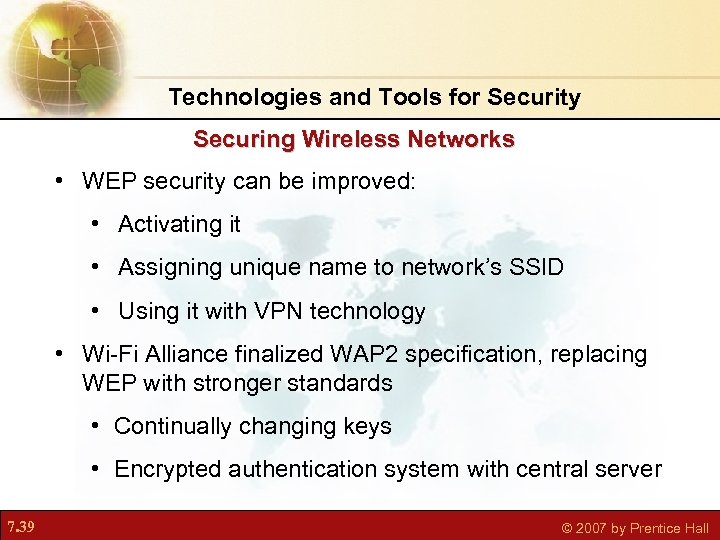 Technologies and Tools for Security

Securing Wireless Networks

• WEP security can be improved:

• Activating it

• Assigning unique name to network's SSID

• Using it with VPN technology

• Wi-Fi Alliance finalized WAP2 specification, replacing WEP with stronger standards

• Continually changing keys

• Encrypted authentication system with central server

7.39

© 2007 by Prentice Hall